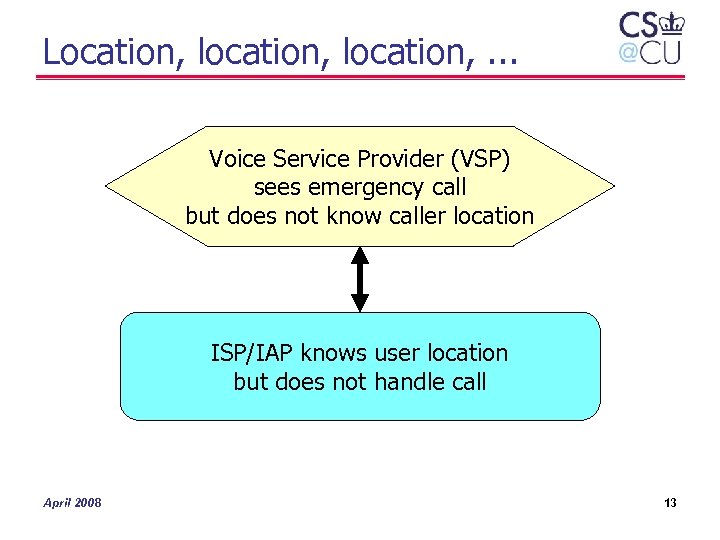 Location, location, location, ...

CS
@CU

Voice Service Provider (VSP) sees emergency call but does not know caller location

ISP/IAP knows user location but does not handle call

April 2008

13